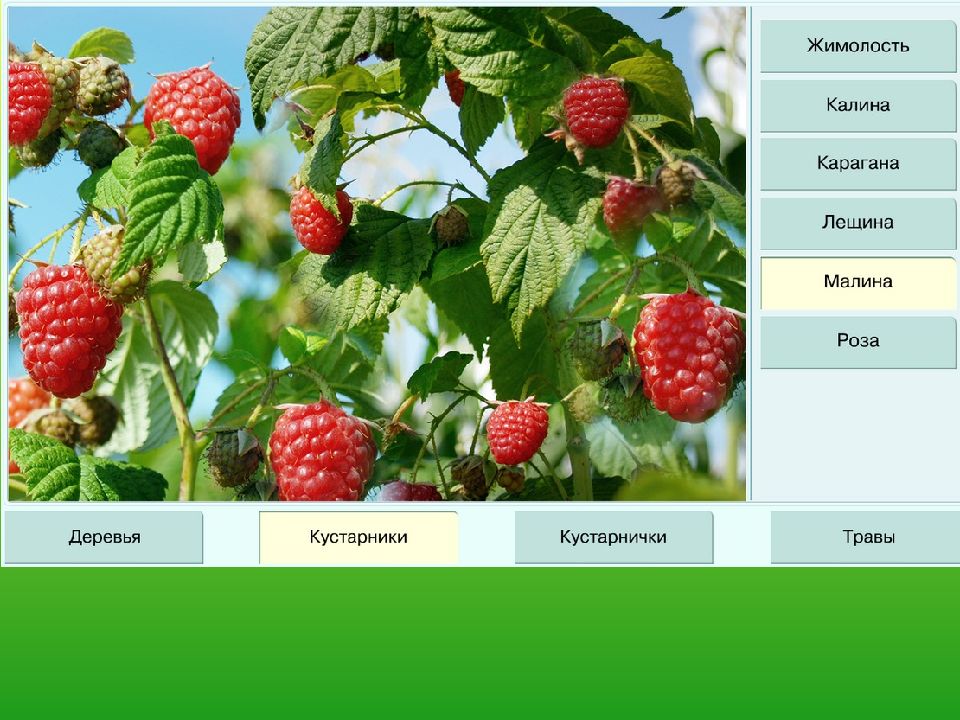 Жимолость

Калина

Карагана

Лещина

Малина

Роза

Деревья

Кустарники

Кустарнички

Травы